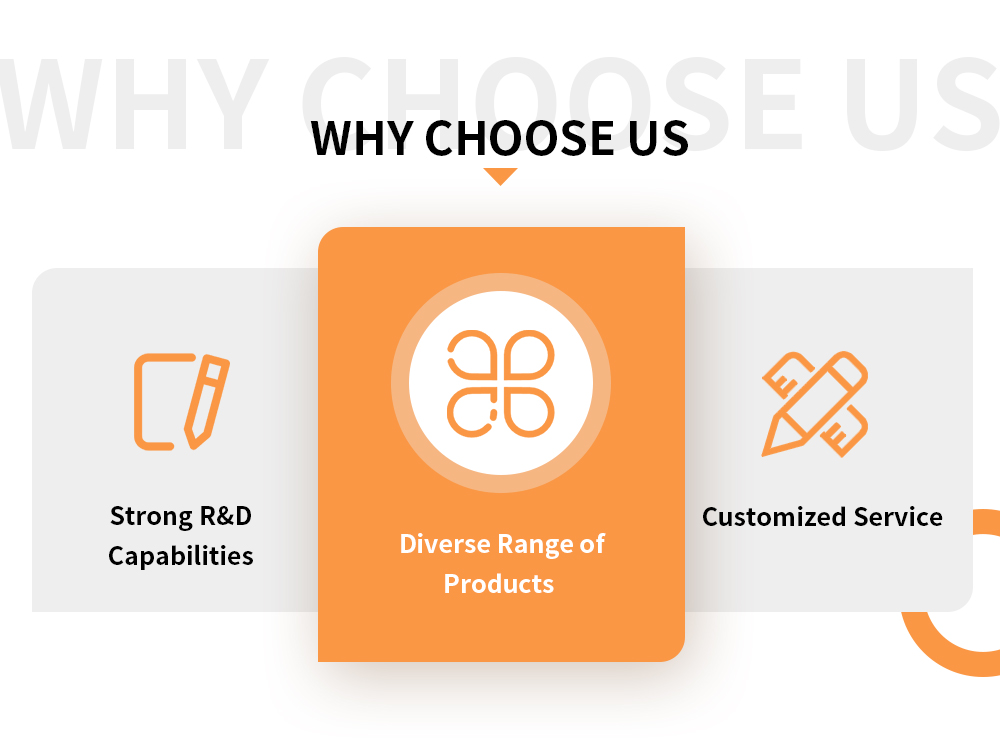 WHY CHOOSE US

WHY CHOOSE US

Strong R&D Capabilities

Diverse Range of Products

Customized Service